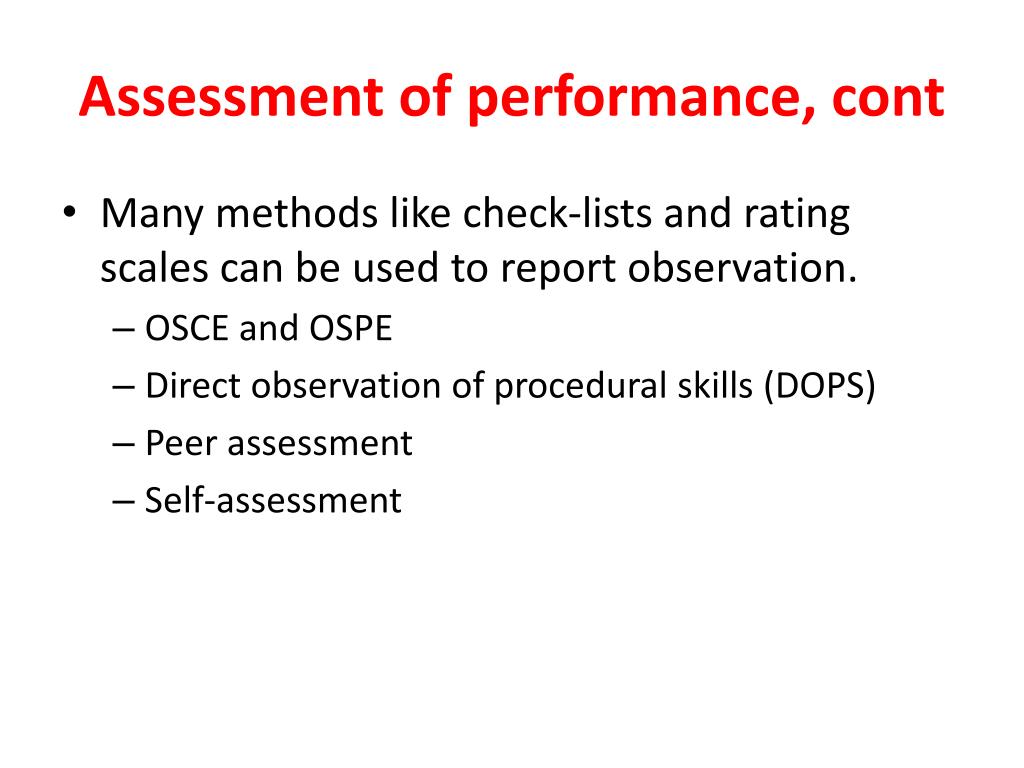 Assessment of performance, cont

• Many methods like check-lists and rating scales can be used to report observation.
– OSCE and OSPE
– Direct observation of procedural skills (DOPS)
– Peer assessment
– Self-assessment